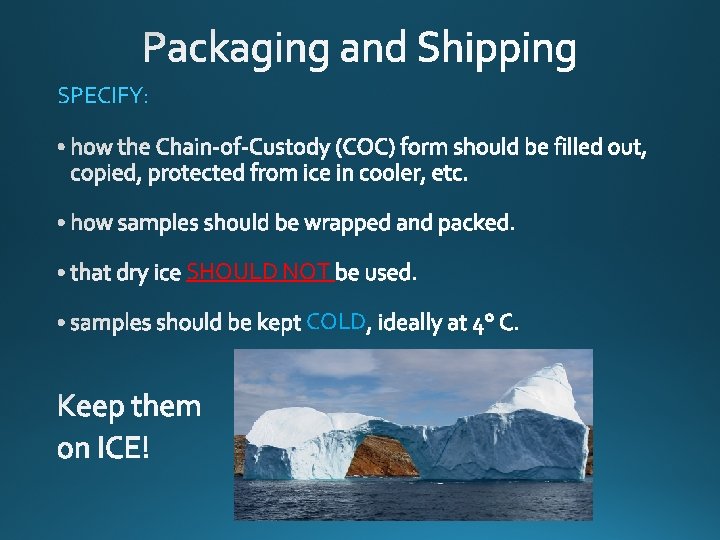 Packaging and Shipping

SPECIFY:

• how the Chain-of-Custody (COC) form should be filled out, copied, protected from ice in cooler, etc.

• how samples should be wrapped and packed.

• that dry ice SHOULD NOT be used.

• samples should be kept COLD, ideally at 4° C.

Keep them on ICE!